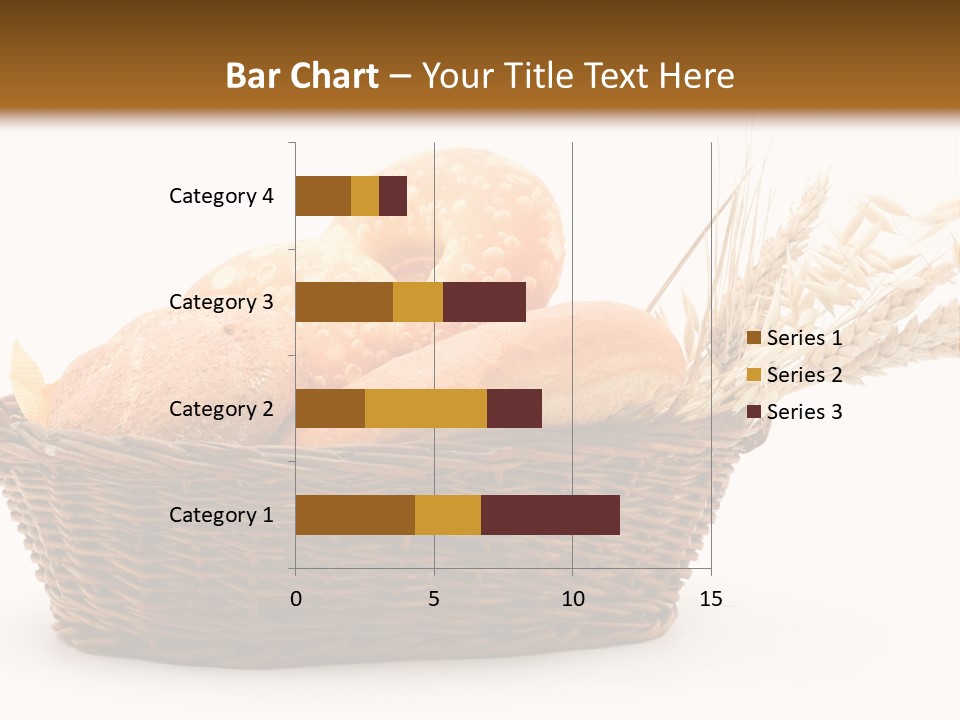 Bar Chart – Your Title Text Here

Category 4
Category 3
Category 2
Category 1

0
5
10
15

Series 1
Series 2
Series 3